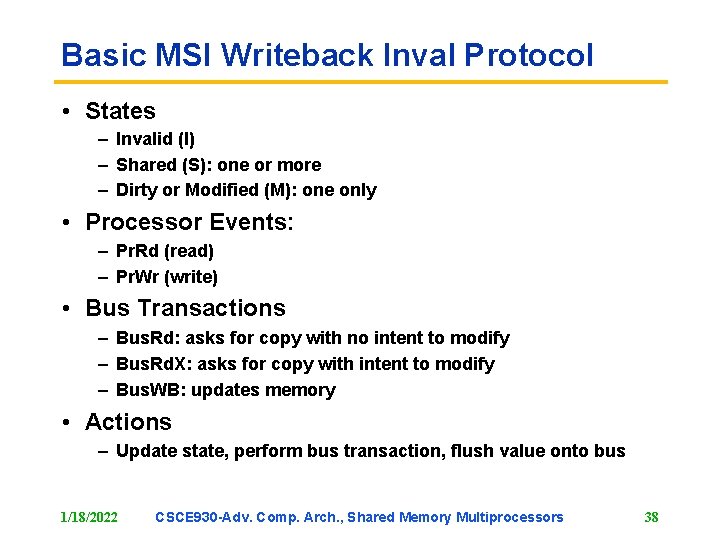 Basic MSI Writeback Inval Protocol

• States
– Invalid (I)
– Shared (S): one or more
– Dirty or Modified (M): one only

• Processor Events:
– PrRd (read)
– PrWr (write)

• Bus Transactions
– BusRd: asks for copy with no intent to modify
– BusRdX: asks for copy with intent to modify
– BusWB: updates memory

• Actions
– Update state, perform bus transaction, flush value onto bus

1/18/2022 CSCE930-Adv. Comp. Arch., Shared Memory Multiprocessors 38